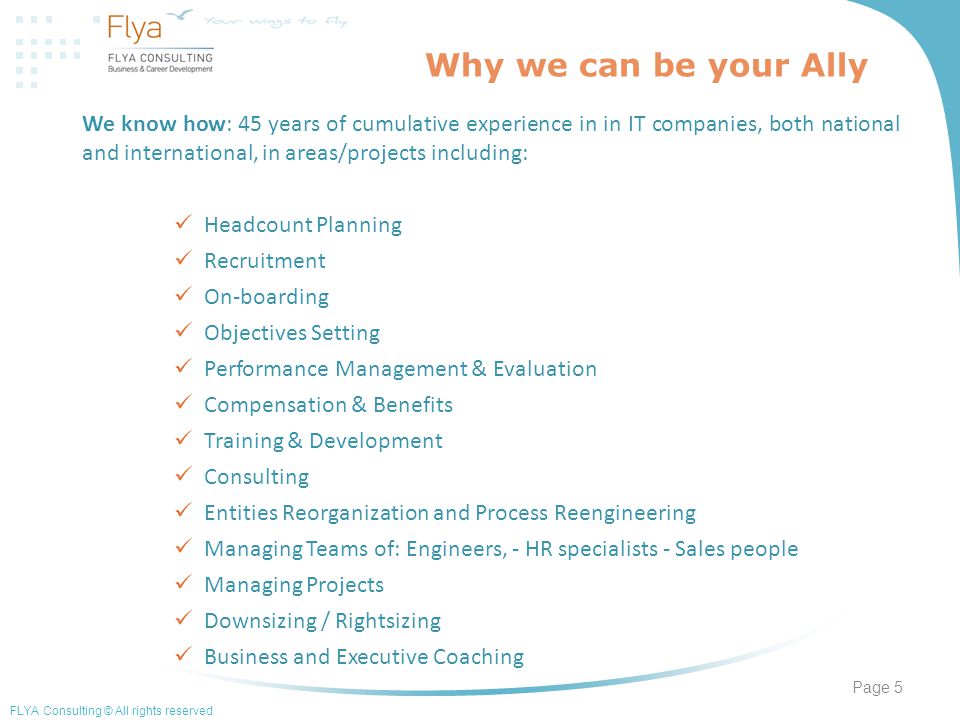 Flya
Your wings to fly
FLYA CONSULTING
Business & Career Development

Why we can be your Ally

We know how: 45 years of cumulative experience in in IT companies, both national and international, in areas/projects including:

✓ Headcount Planning
✓ Recruitment
✓ On-boarding
✓ Objectives Setting
✓ Performance Management & Evaluation
✓ Compensation & Benefits
✓ Training & Development
✓ Consulting
✓ Entities Reorganization and Process Reengineering
✓ Managing Teams of: Engineers, - HR specialists - Sales people
✓ Managing Projects
✓ Downsizing / Rightsizing
✓ Business and Executive Coaching

Page 5

FLYA Consulting © All rights reserved